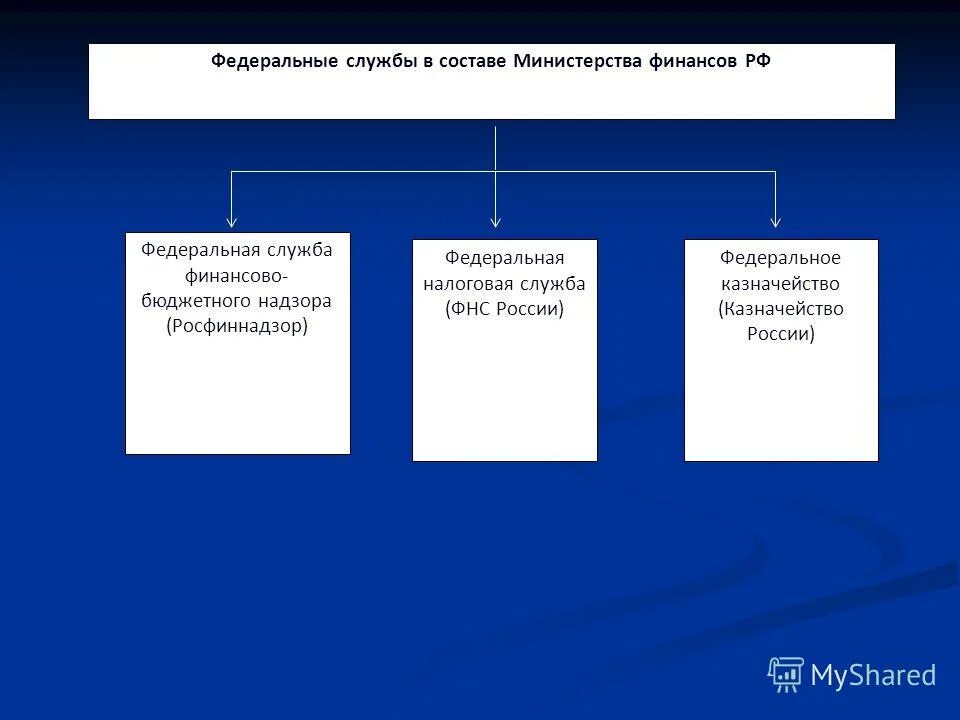 Федеральные службы в составе Министерства финансов РФ

Федеральная служба финансово-бюджетного надзора (Росфиннадзор)

Федеральная налоговая служба (ФНС России)

Федеральное казначейство (Казначейство России)

MyShared